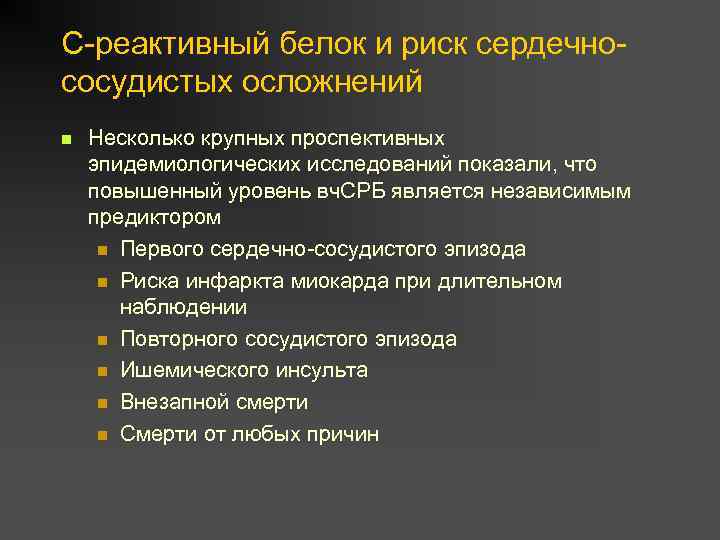 С-реактивный белок и риск сердечно-сосудистых осложнений

Несколько крупных проспективных эпидемиологических исследований показали, что повышенный уровень вчСРБ является независимым предиктором

Первого сердечно-сосудистого эпизода
Риска инфаркта миокарда при длительном наблюдении
Повторного сосудистого эпизода
Ишемического инсульта
Внезапной смерти
Смерти от любых причин